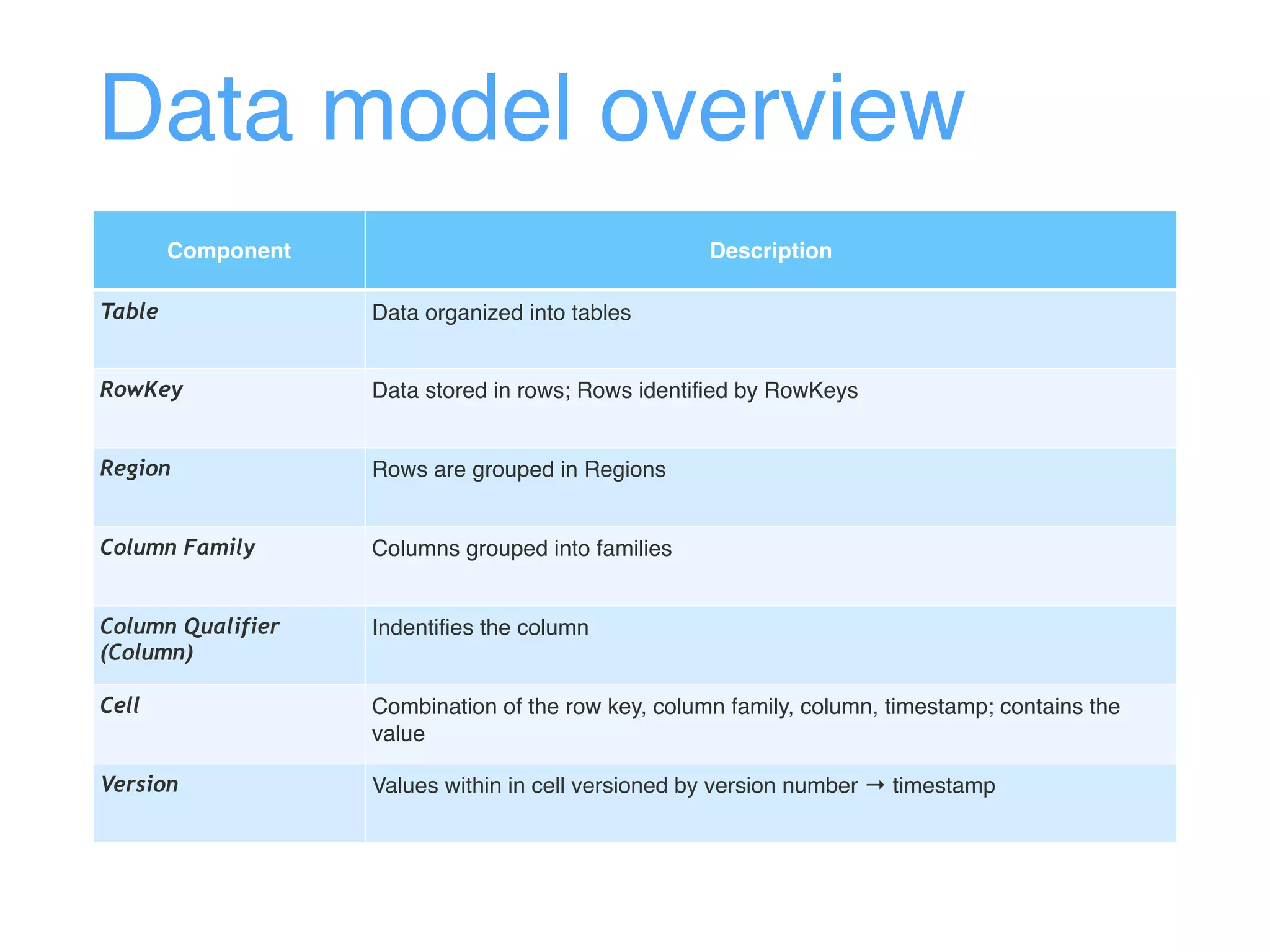 Data model overview

| Component | Description |
|---|---|
| Table | Data organized into tables |
| RowKey | Data stored in rows; Rows identified by RowKeys |
| Region | Rows are grouped in Regions |
| Column Family | Columns grouped into families |
| Column Qualifier (Column) | Indentifies the column |
| Cell | Combination of the row key, column family, column, timestamp; contains the value |
| Version | Values within in cell versioned by version number → timestamp |